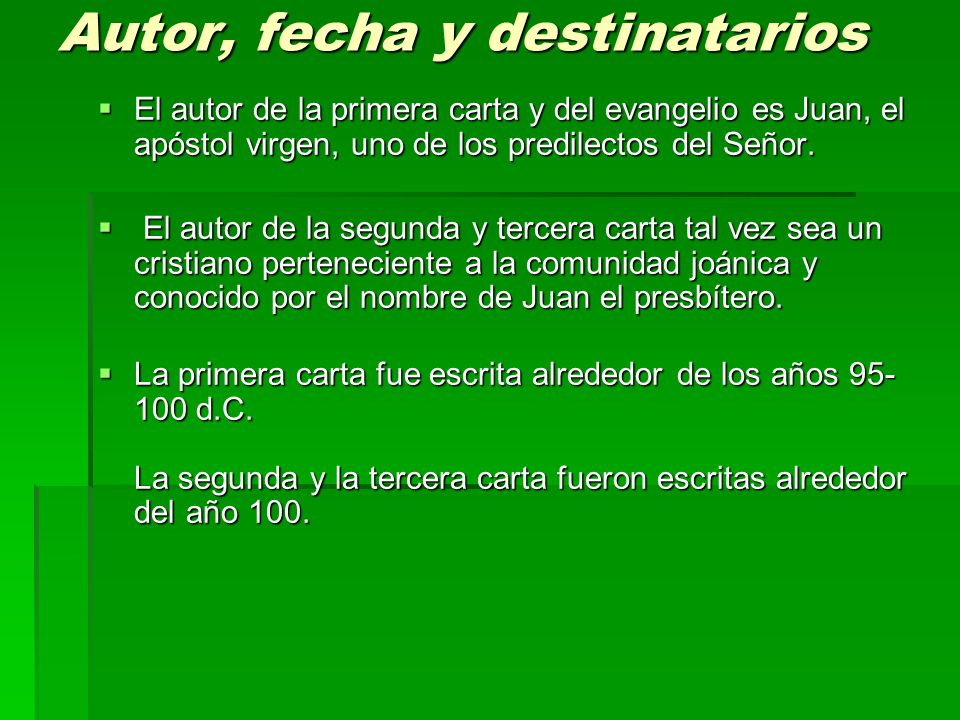 Autor, fecha y destinatarios

▪ El autor de la primera carta y del evangelio es Juan, el apóstol virgen, uno de los predilectos del Señor.

▪ El autor de la segunda y tercera carta tal vez sea un cristiano perteneciente a la comunidad joánica y conocido por el nombre de Juan el presbítero.

▪ La primera carta fue escrita alrededor de los años 95-100 d.C.

La segunda y la tercera carta fueron escritas alrededor del año 100.